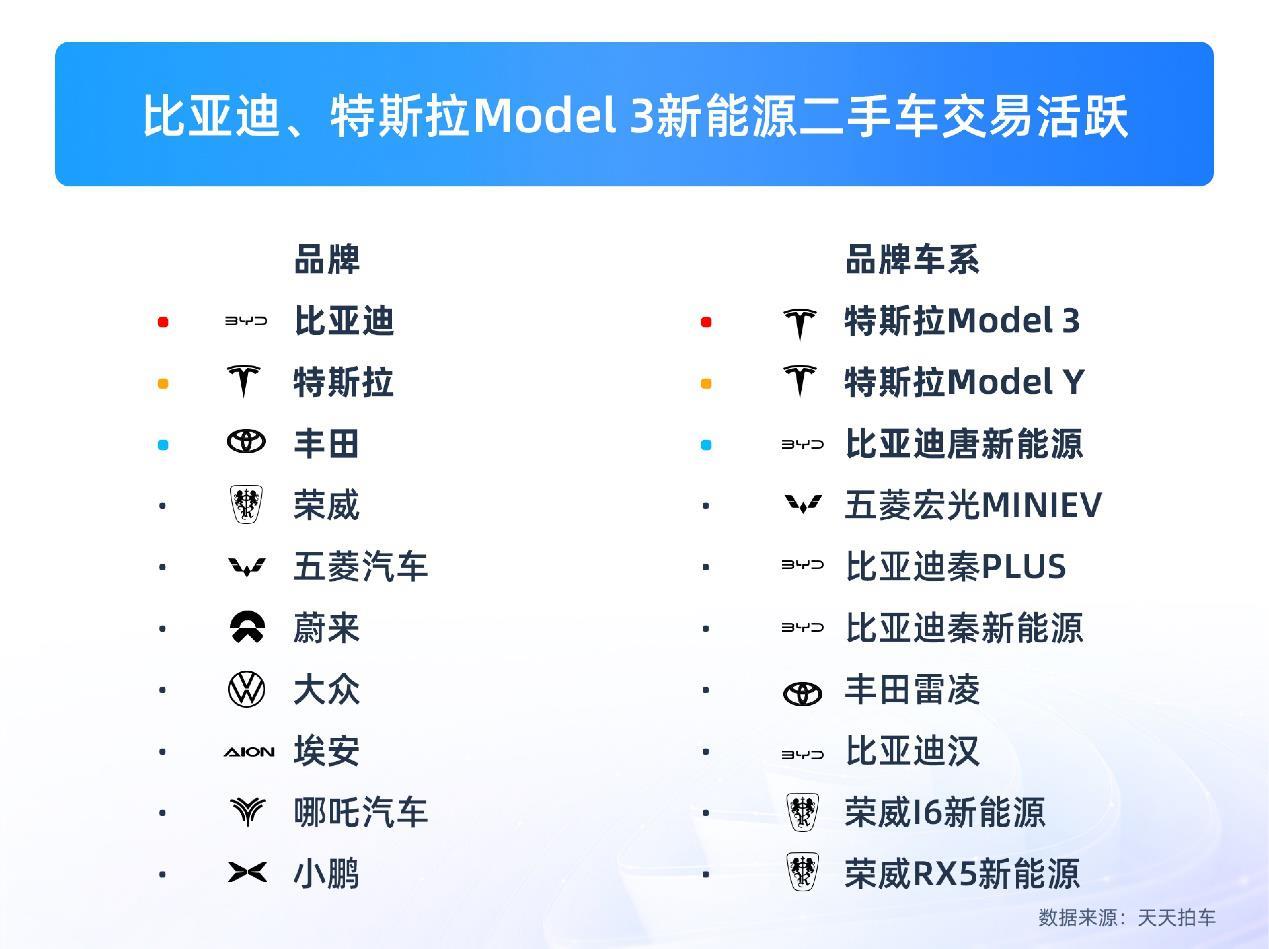 比亚迪、特斯拉Model 3新能源二手车交易活跃

品牌

BYD 比亚迪
特斯拉
丰田
荣威
五菱汽车
蔚来
大众
AION 埃安
哪吒汽车
小鹏

品牌车系

特斯拉Model 3
特斯拉Model Y
BYD 比亚迪唐新能源
五菱宏光MINIEV
BYD 比亚迪秦PLUS
BYD 比亚迪秦新能源
丰田雷凌
BYD 比亚迪汉
荣威I6新能源
荣威RX5新能源

数据来源：天天拍车